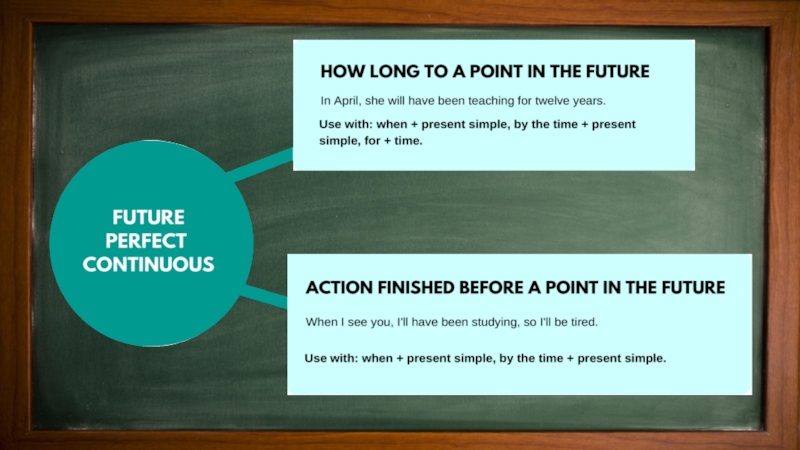 FUTURE PERFECT CONTINUOUS

HOW LONG TO A POINT IN THE FUTURE

In April, she will have been teaching for twelve years.

Use with: when + present simple, by the time + present simple, for + time.

ACTION FINISHED BEFORE A POINT IN THE FUTURE

When I see you, I'll have been studying, so I'll be tired.

Use with: when + present simple, by the time + present simple.